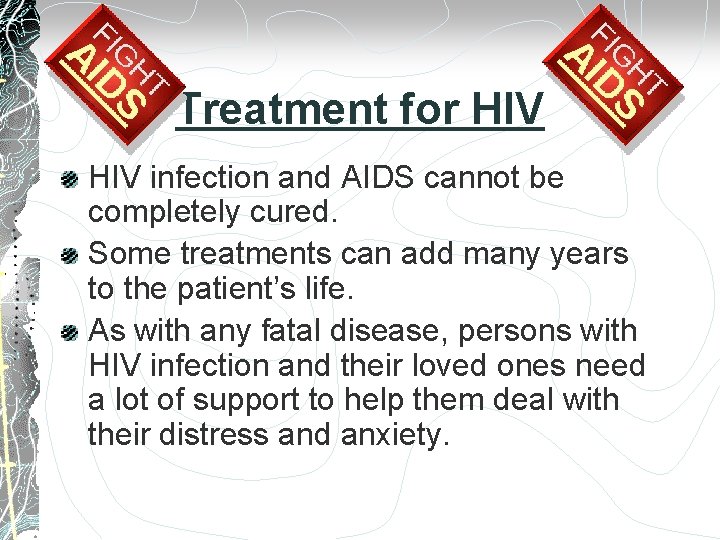 FIGHT AIDS

Treatment for HIV

FIGHT AIDS

HIV infection and AIDS cannot be completely cured.

Some treatments can add many years to the patient’s life.

As with any fatal disease, persons with HIV infection and their loved ones need a lot of support to help them deal with their distress and anxiety.